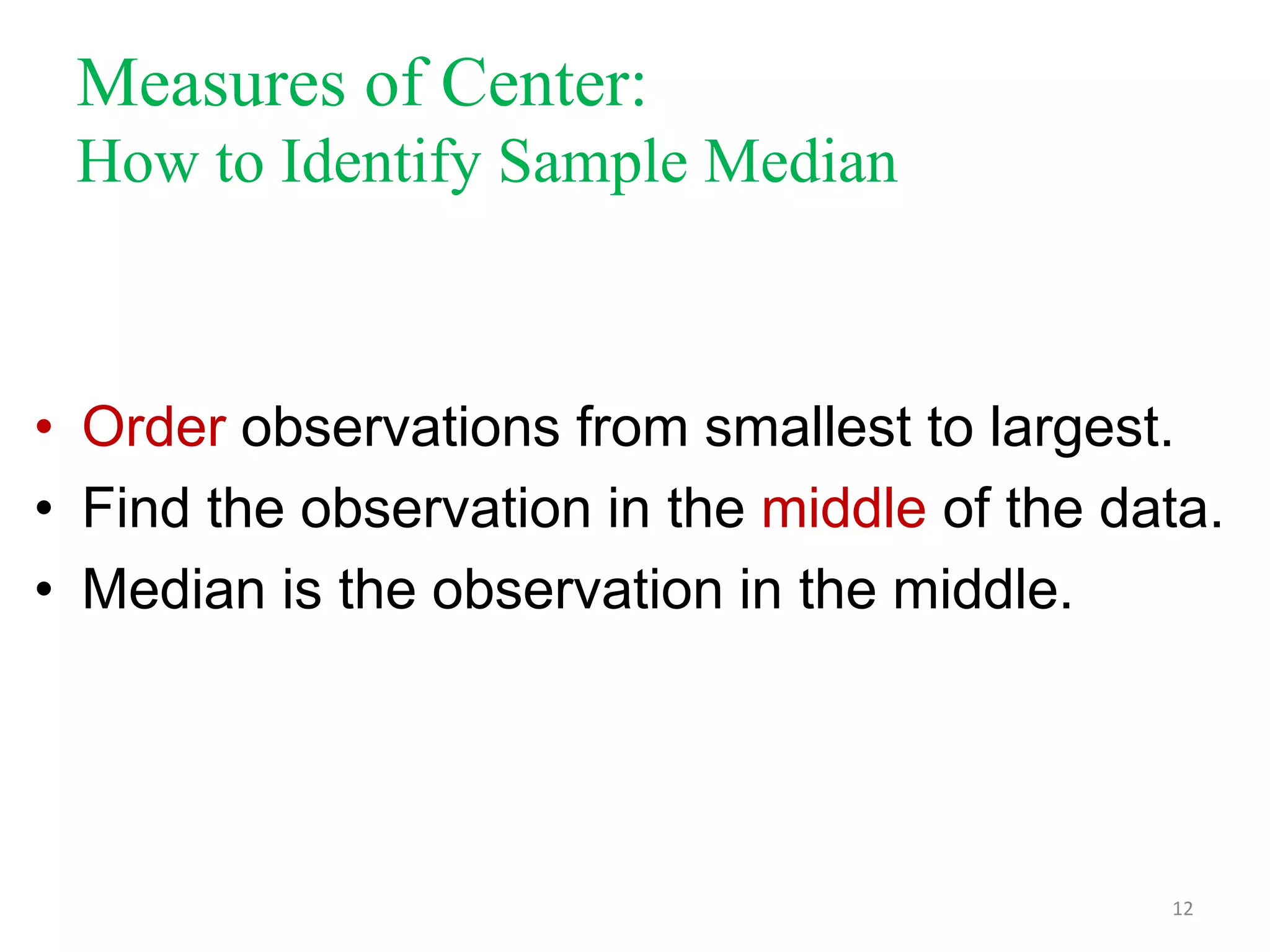 Measures of Center:
How to Identify Sample Median

• Order observations from smallest to largest.
• Find the observation in the middle of the data.
• Median is the observation in the middle.

12